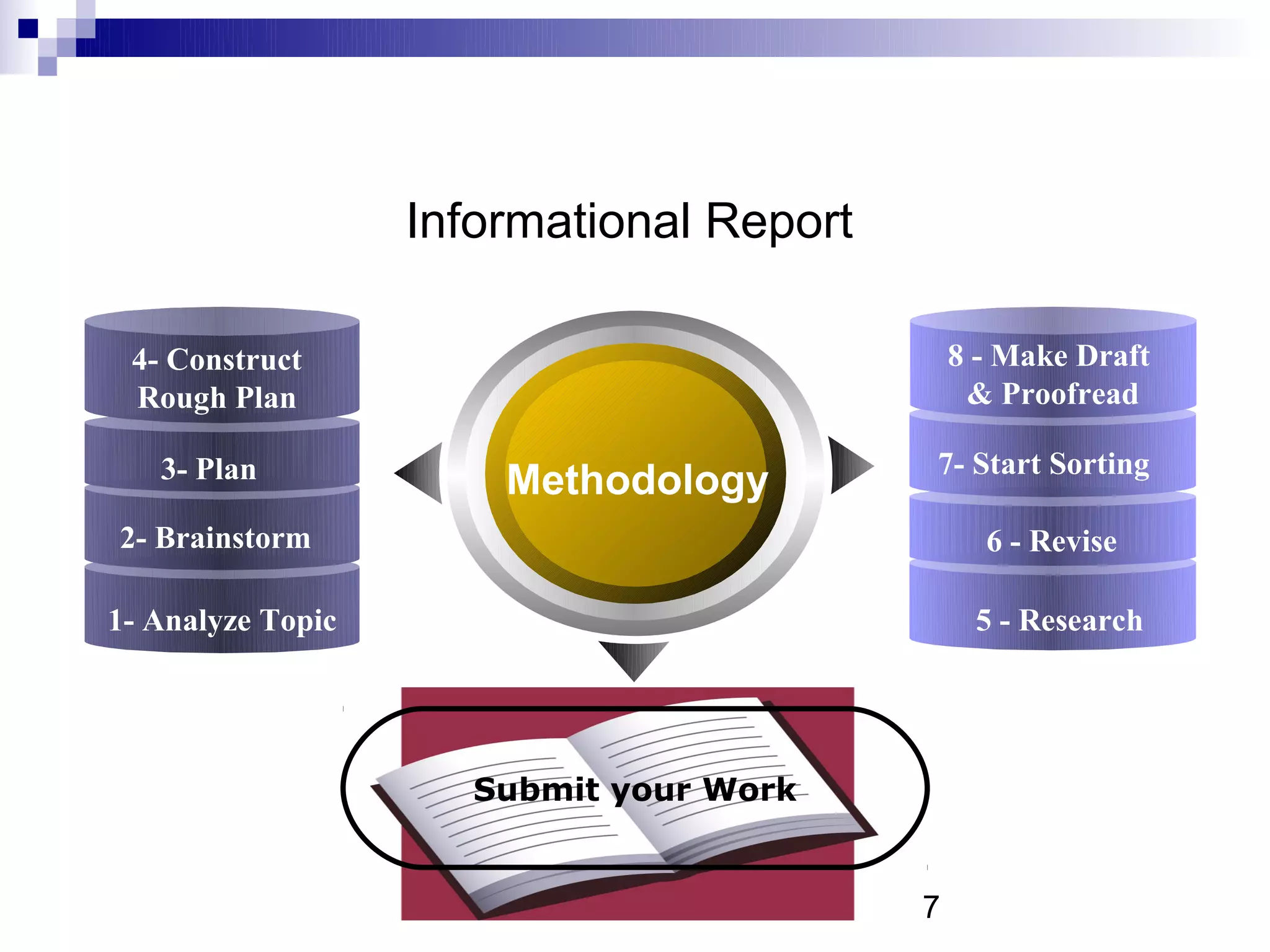 Informational Report

4- Construct Rough Plan

3- Plan

2- Brainstorm

1- Analyze Topic

Methodology

8 - Make Draft & Proofread

7- Start Sorting

6 - Revise

5 - Research

Submit your Work

7